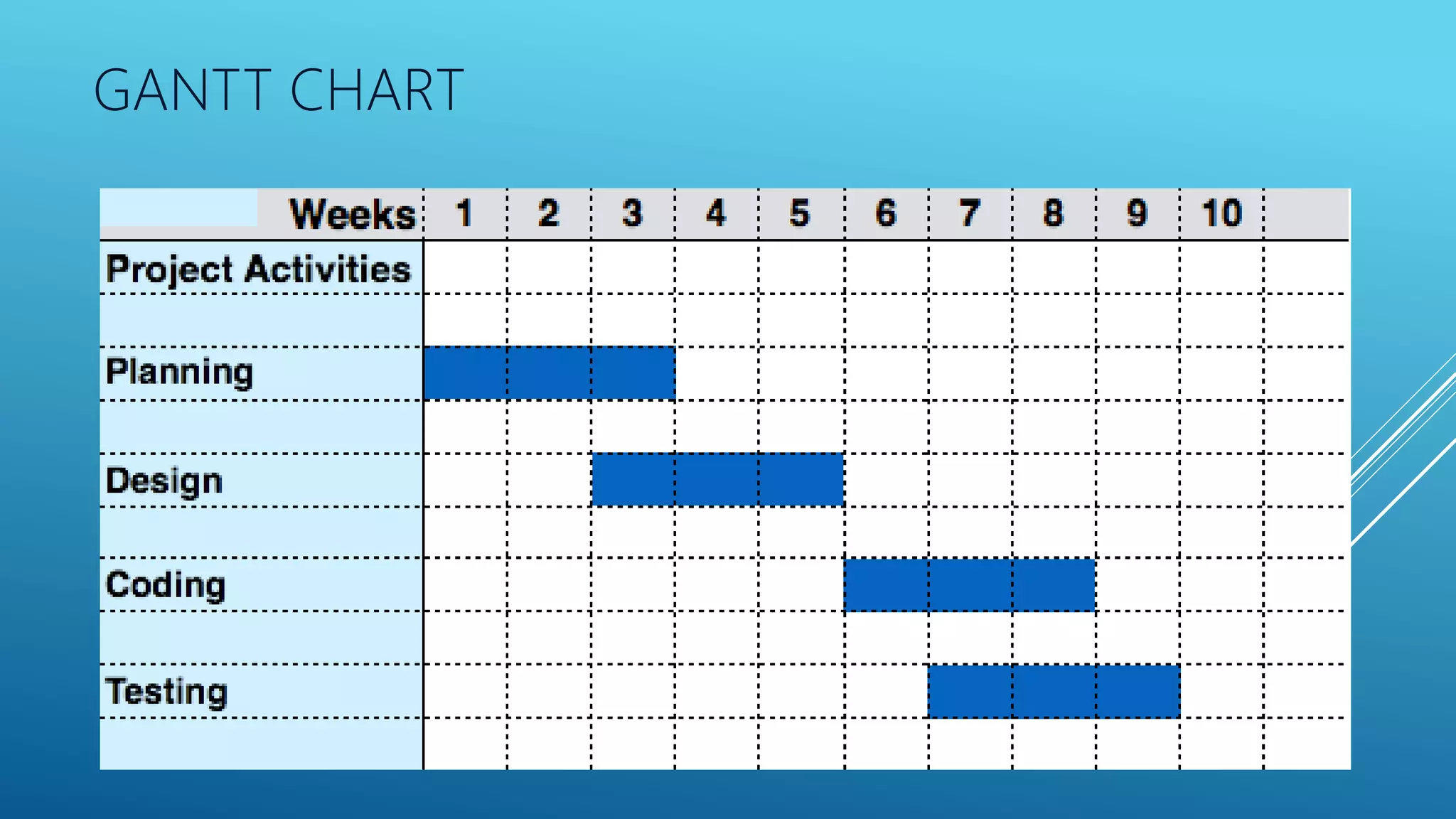 GANTT CHART

| Weeks | 1 | 2 | 3 | 4 | 5 | 6 | 7 | 8 | 9 | 10 |
|---|---|---|---|---|---|---|---|---|---|---|
| Project Activities | | | | | | | | | | |
| Planning | | | | | | | | | | |
| Design | | | | | | | | | | |
| Coding | | | | | | | | | | |
| Testing | | | | | | | | | | |